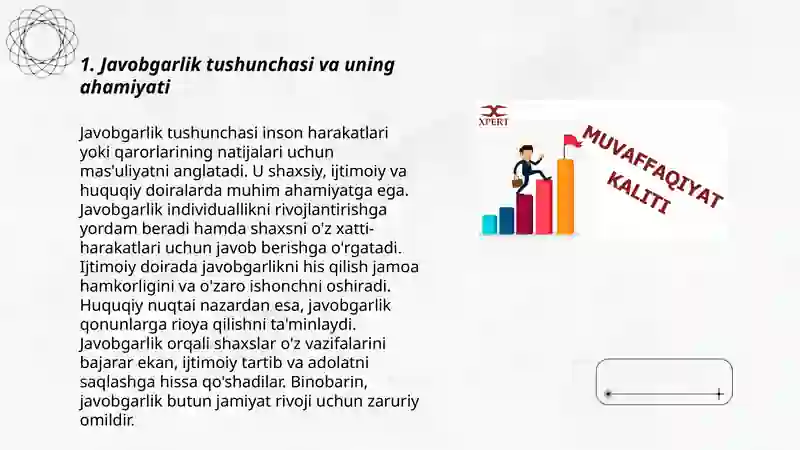 1. Javobgarlik tushunchasi va uning ahamiyati

Javobgarlik tushunchasi inson harakatlari yoki qarorlarining natijalari uchun mas'uliyatni anglatadi. U shaxsiy, ijtimoiy va huquqiy doiralarda muhim ahamiyatga ega. Javobgarlik individuallikni rivojlantirishga yordam beradi hamda shaxsni o'z xatti-harakatlari uchun javob berishga o'rgatadi. Ijtimoiy doirada javobgarlikni his qilish jamoa hamkorligini va o'zaro ishonchni oshiradi. Huquqiy nuqtai nazardan esa, javobgarlik qonunlarga rioya qilishni ta'minlaydi. Javobgarlik orqali shaxslar o'z vazifalarini bajarar ekan, ijtimoiy tartib va adolatni saqlashga hissa qo'shadilar. Binobarin, javobgarlik butun jamiyat rivoji uchun zaruriy omildir.

XPERT

MUVAFFAQIYAT KALITI